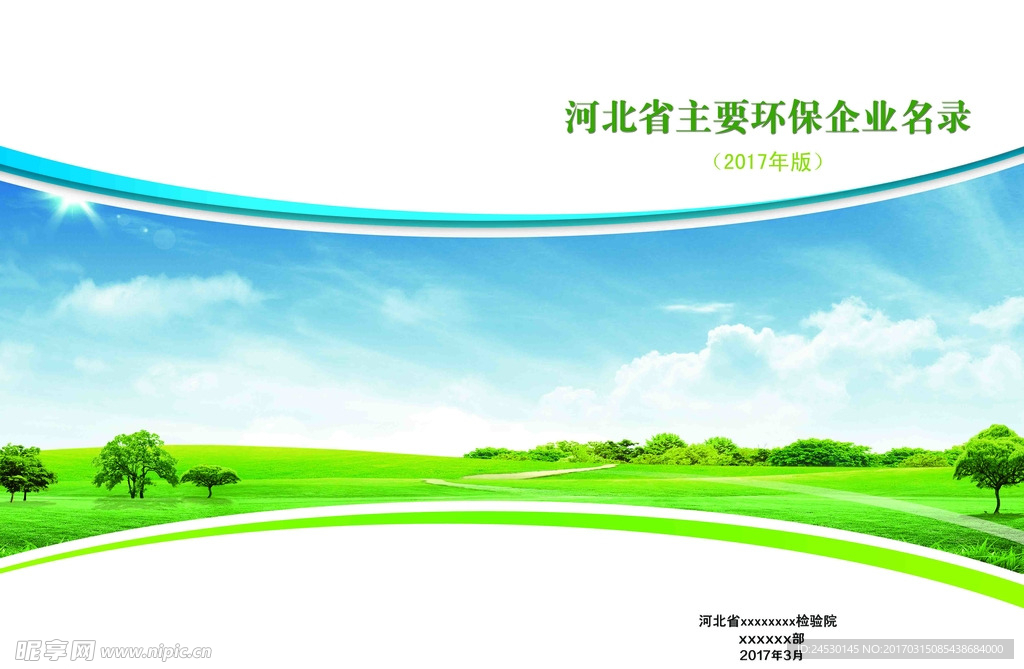 河北省主要环保企业名录

（2017年版）

河北省xxxxxxxx检验院
xxxxxx部
2017年3月

昵享网 www.nipic.cn

ID:24530145 NO:20170315085438684000